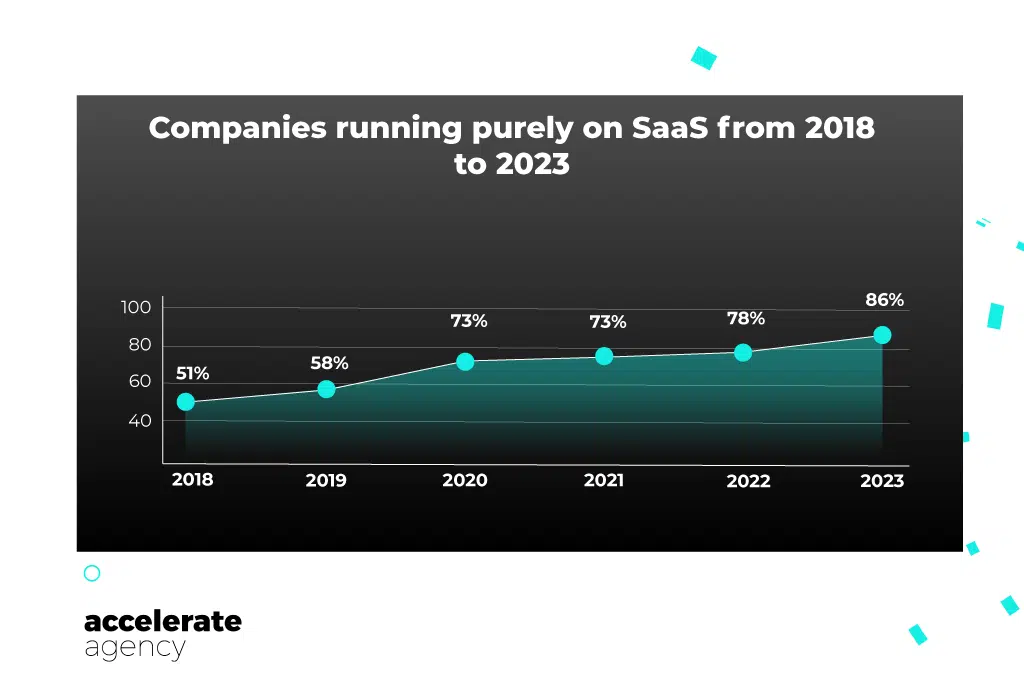 Companies running purely on SaaS from 2018 to 2023

100
80
60
40

51%
58%
73%
73%
78%
86%

2018
2019
2020
2021
2022
2023

accelerate
agency